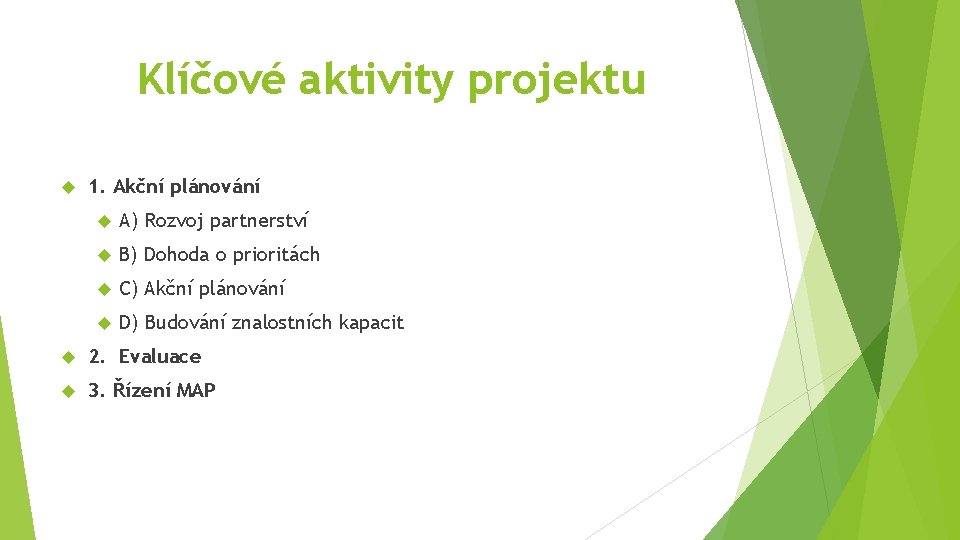 Klíčové aktivity projektu

1. Akční plánování

A) Rozvoj partnerství

B) Dohoda o prioritách

C) Akční plánování

D) Budování znalostních kapacit

2. Evaluace

3. Řízení MAP